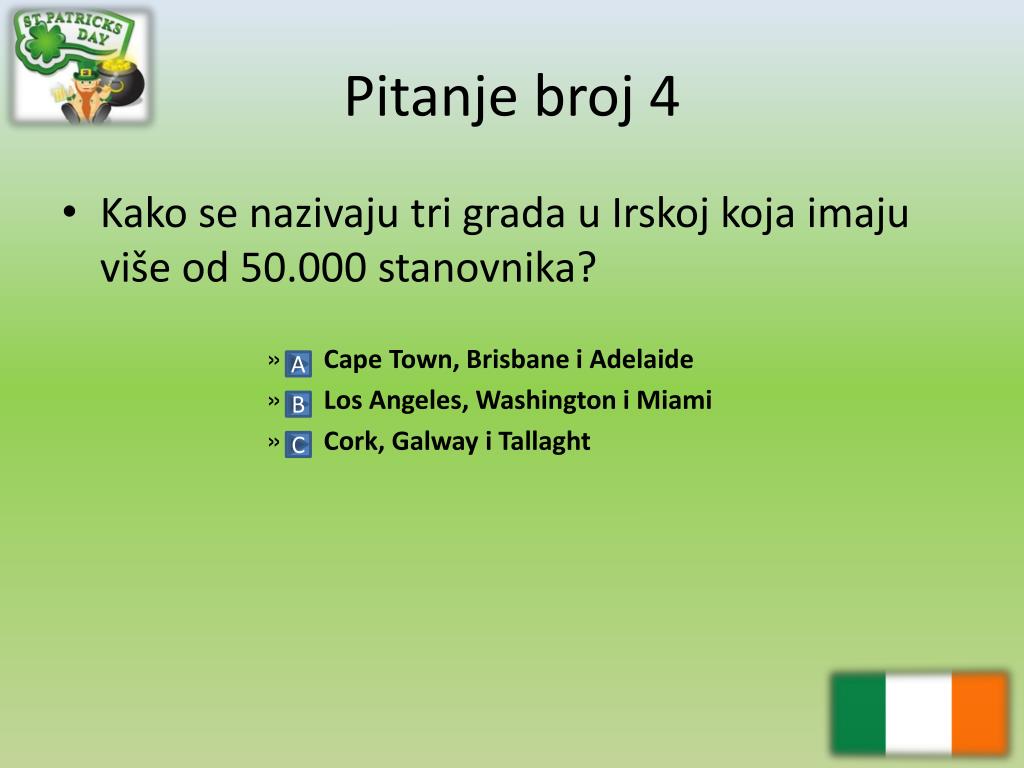 ST. PATRICKS DAY

Pitanje broj 4

• Kako se nazivaju tri grada u Irskoj koja imaju više od 50.000 stanovnika?

» A Cape Town, Brisbane i Adelaide
» B Los Angeles, Washington i Miami
» C Cork, Galway i Tallaght